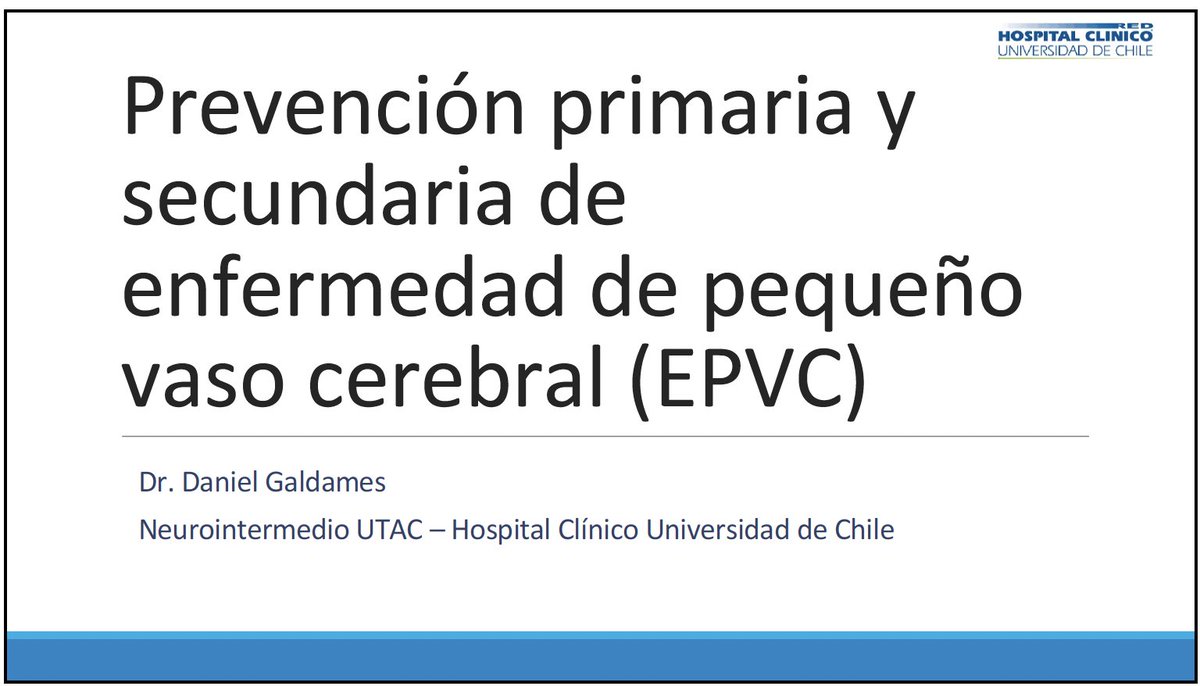 RED
HOSPITAL CLINICO
UNIVERSIDAD DE CHILE

Prevención primaria y secundaria de enfermedad de pequeño vaso cerebral (EPVC)

Dr. Daniel Galdames

Neurointermedio UTAC – Hospital Clínico Universidad de Chile